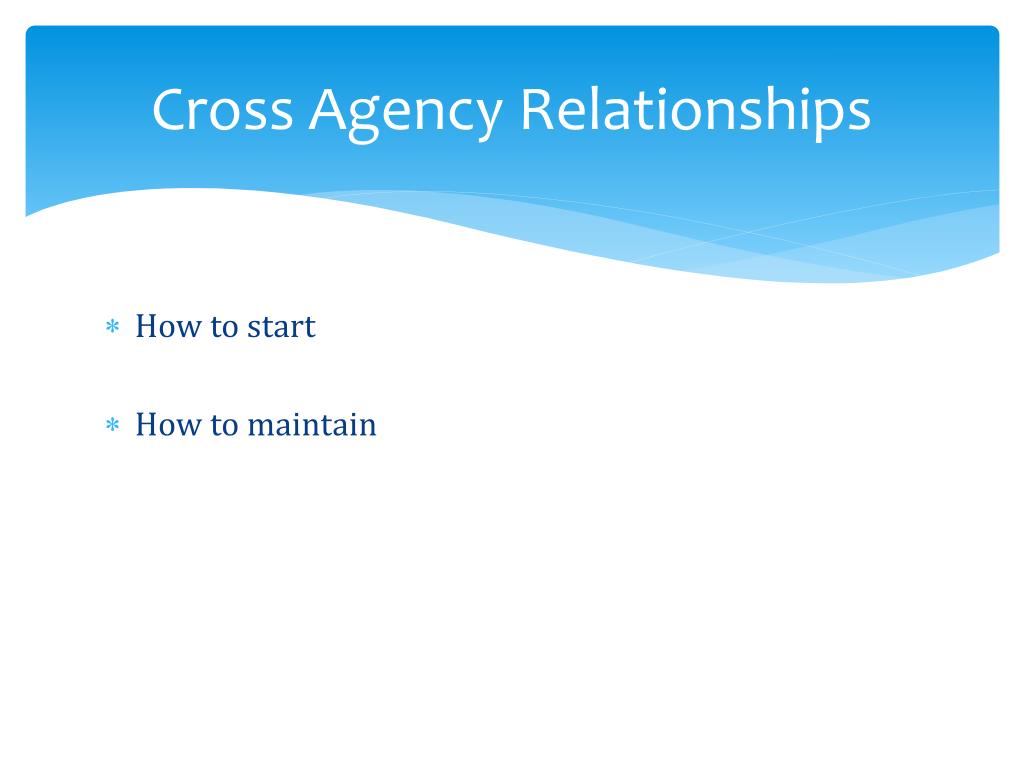 Cross Agency Relationships

* How to start

* How to maintain